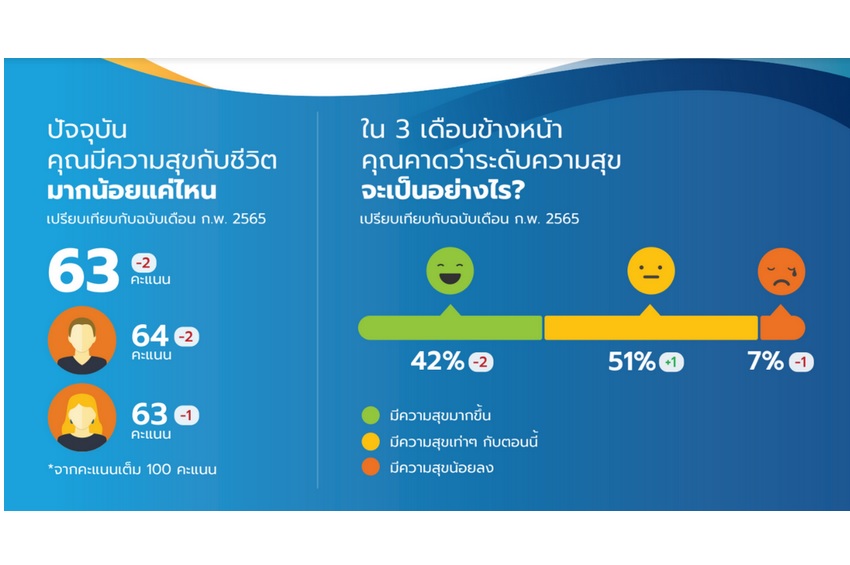 ปัจจุบัน
คุณมีความสุขกับชีวิต
มากน้อยแค่ไหน
เปรียบเทียบกับฉบับเดือน ก.พ. 2565

63 -2 คะแนน

64 -2 คะแนน

63 -1 คะแนน

*จากคะแนนเต็ม 100 คะแนน

ใน 3 เดือนข้างหน้า
คุณคาดว่าระดับความสุข
จะเป็นอย่างไร?
เปรียบเทียบกับฉบับเดือน ก.พ. 2565

42% -2

51% +1

7% -1

มีความสุขมากขึ้น
มีความสุขเท่าๆ กับตอนนี้
มีความสุขน้อยลง